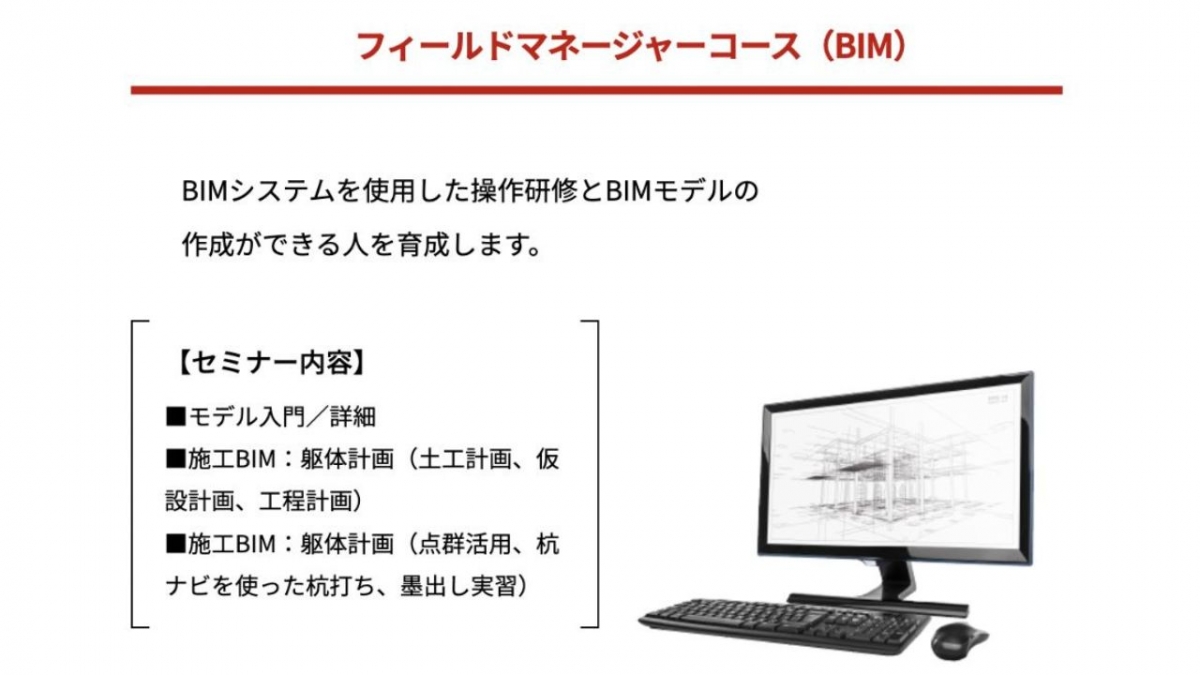 フィールドマネージャーコース（BIM）

BIMシステムを使用した操作研修とBIMモデルの作成ができる人を育成します。

【セミナー内容】

■モデル入門／詳細
■施工BIM：躯体計画（土工計画、仮設計画、工程計画）
■施工BIM：躯体計画（点群活用、杭ナビを使った杭打ち、墨出し実習）